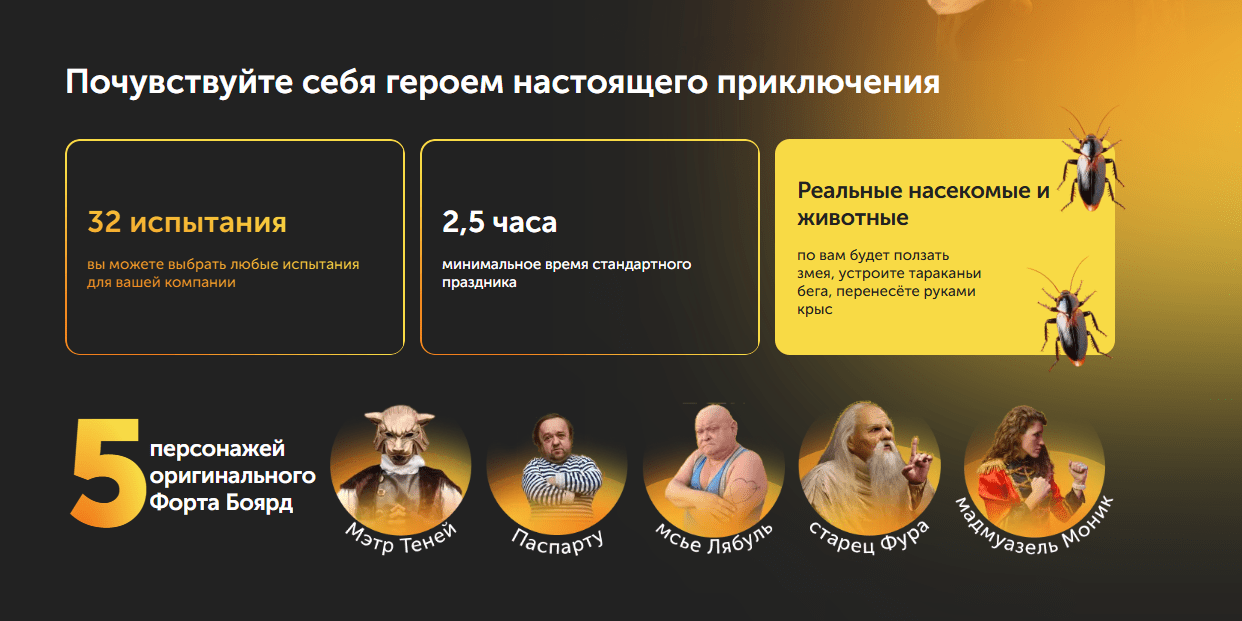 Почувствуйте себя героем настоящего приключения

32 испытания

вы можете выбрать любые испытания для вашей компании

2,5 часа

минимальное время стандартного праздника

Реальные насекомые и животные

по вам будет ползать змея, устроите тараканьи бега, перенесёте руками крыс

5 персонажей оригинального Форта Боярд

Мэтр Теней

Паспарту

мсье Лябуль

старец Фура

мадмуазель Моник